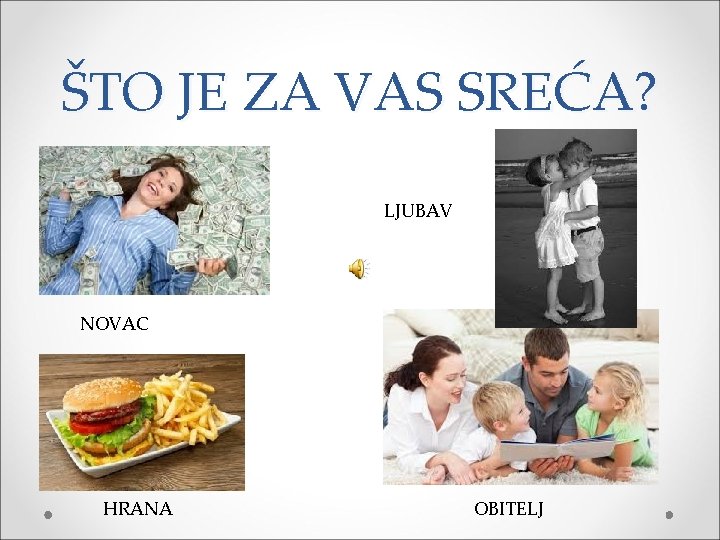 ŠTO JE ZA VAS SREĆA?

LJUBAV

NOVAC

HRANA

OBITELJ